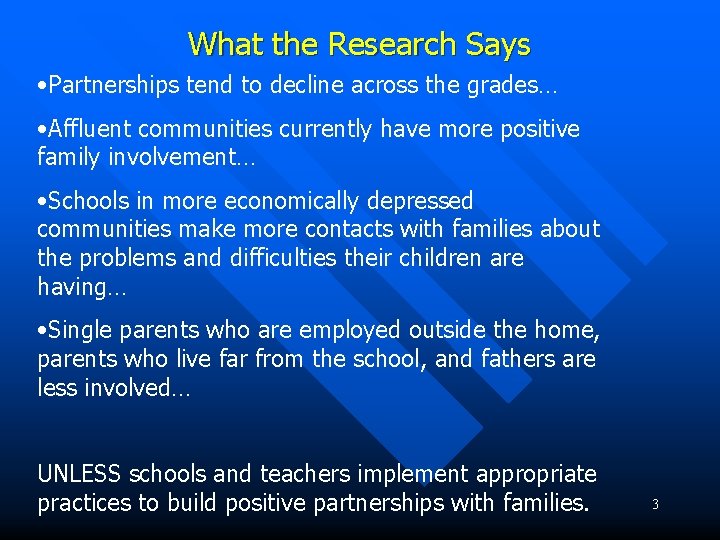 What the Research Says

•Partnerships tend to decline across the grades…

•Affluent communities currently have more positive family involvement…

•Schools in more economically depressed communities make more contacts with families about the problems and difficulties their children are having…

•Single parents who are employed outside the home, parents who live far from the school, and fathers are less involved…

UNLESS schools and teachers implement appropriate practices to build positive partnerships with families.

3